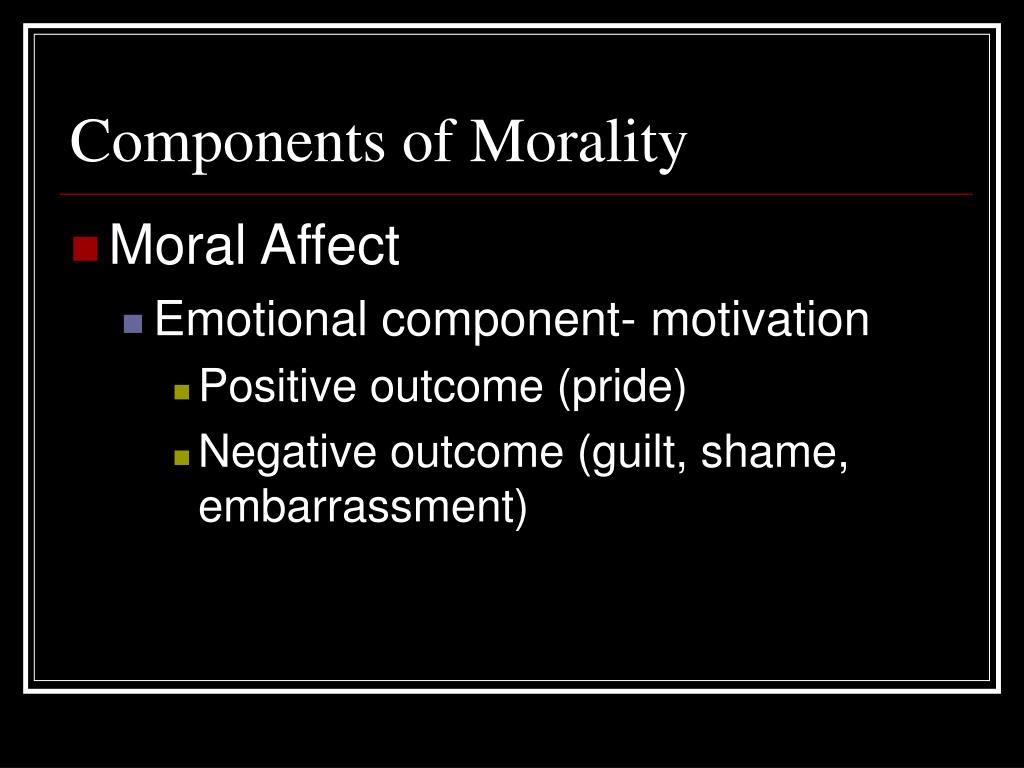 Components of Morality

Moral Affect

Emotional component- motivation

Positive outcome (pride)

Negative outcome (guilt, shame, embarrassment)